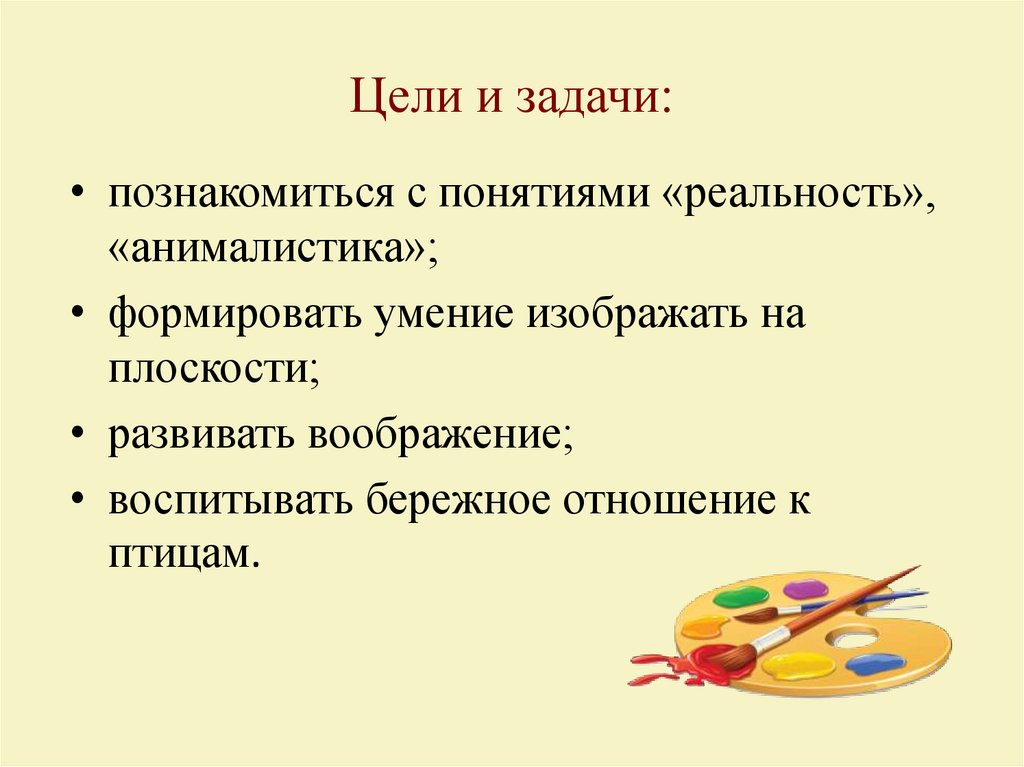 Цели и задачи:

• познакомиться с понятиями «реальность», «анималистика»;
• формировать умение изображать на плоскости;
• развивать воображение;
• воспитывать бережное отношение к птицам.